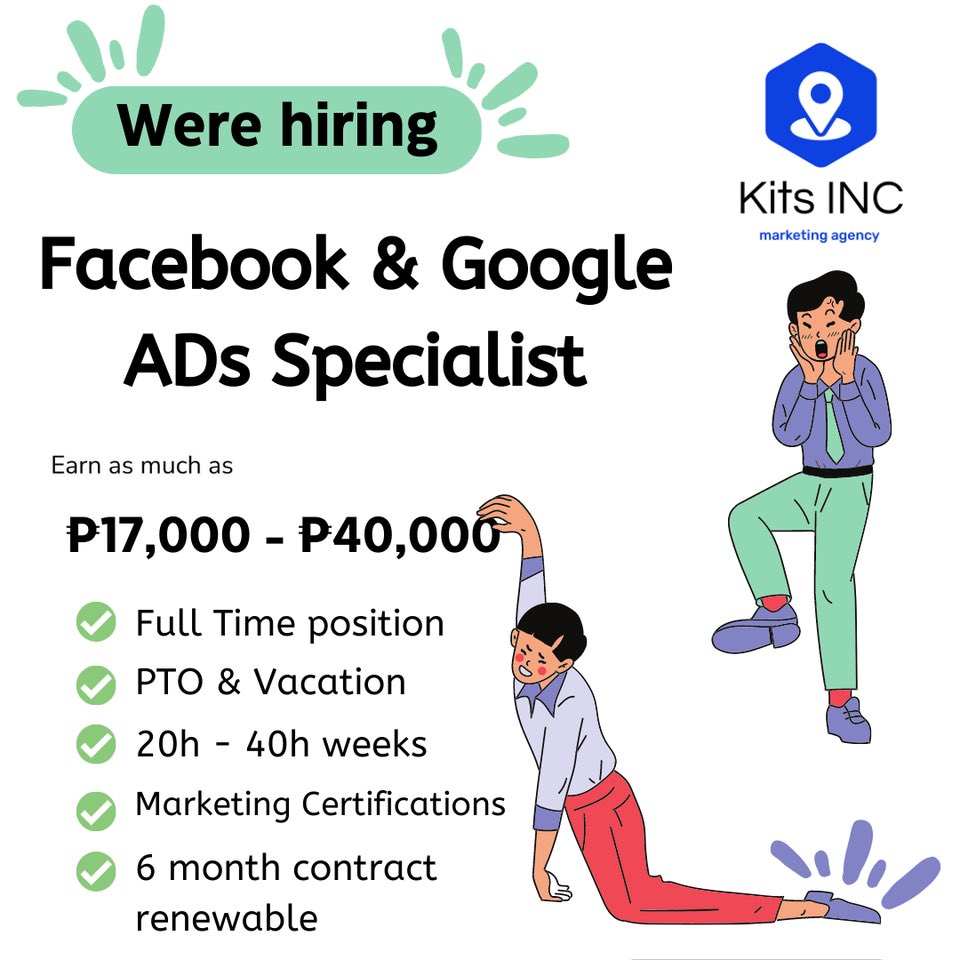 Were hiring

Kits INC
marketing agency

Facebook & Google ADs Specialist

Earn as much as

₱17,000 - ₱40,000

Full Time position
PTO & Vacation
20h - 40h weeks
Marketing Certifications
6 month contract renewable